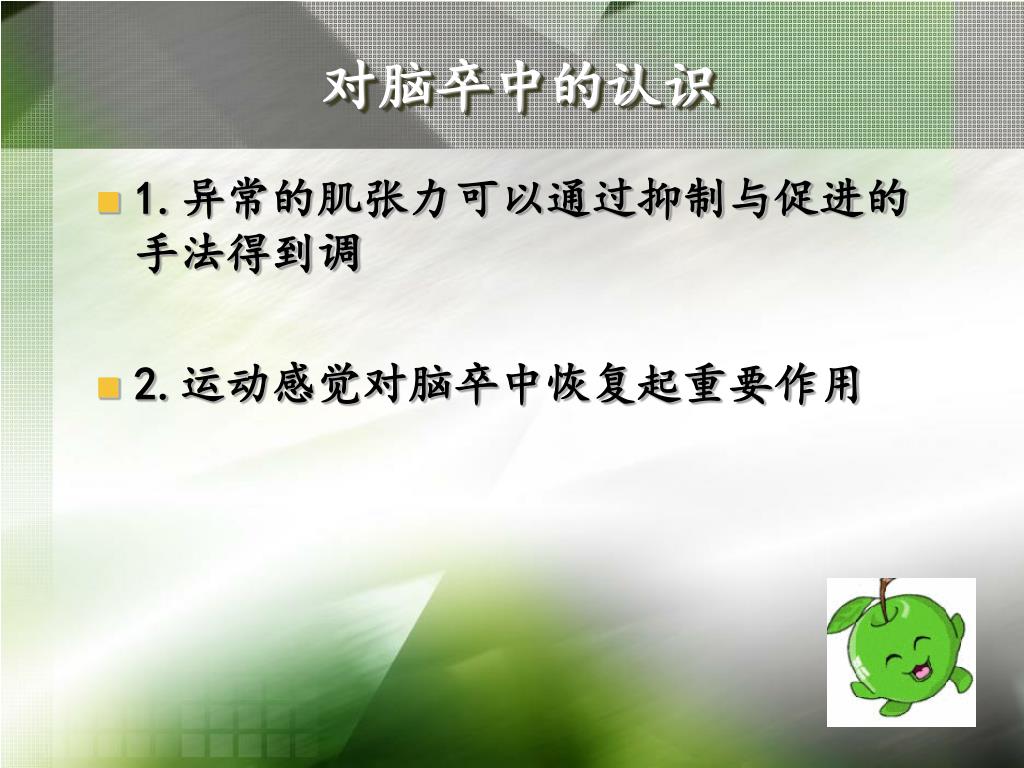 对脑卒中的认识

1. 异常的肌张力可以通过抑制与促进的手法得到调

2. 运动感觉对脑卒中恢复起重要作用